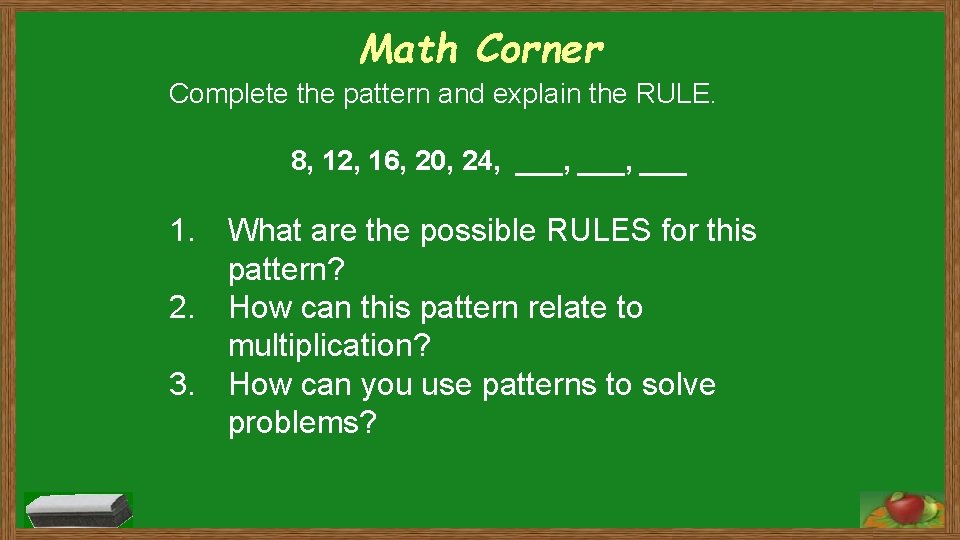 Math Corner

Complete the pattern and explain the RULE.

8, 12, 16, 20, 24, ___, ___, ___

1. What are the possible RULES for this pattern?
2. How can this pattern relate to multiplication?
3. How can you use patterns to solve problems?